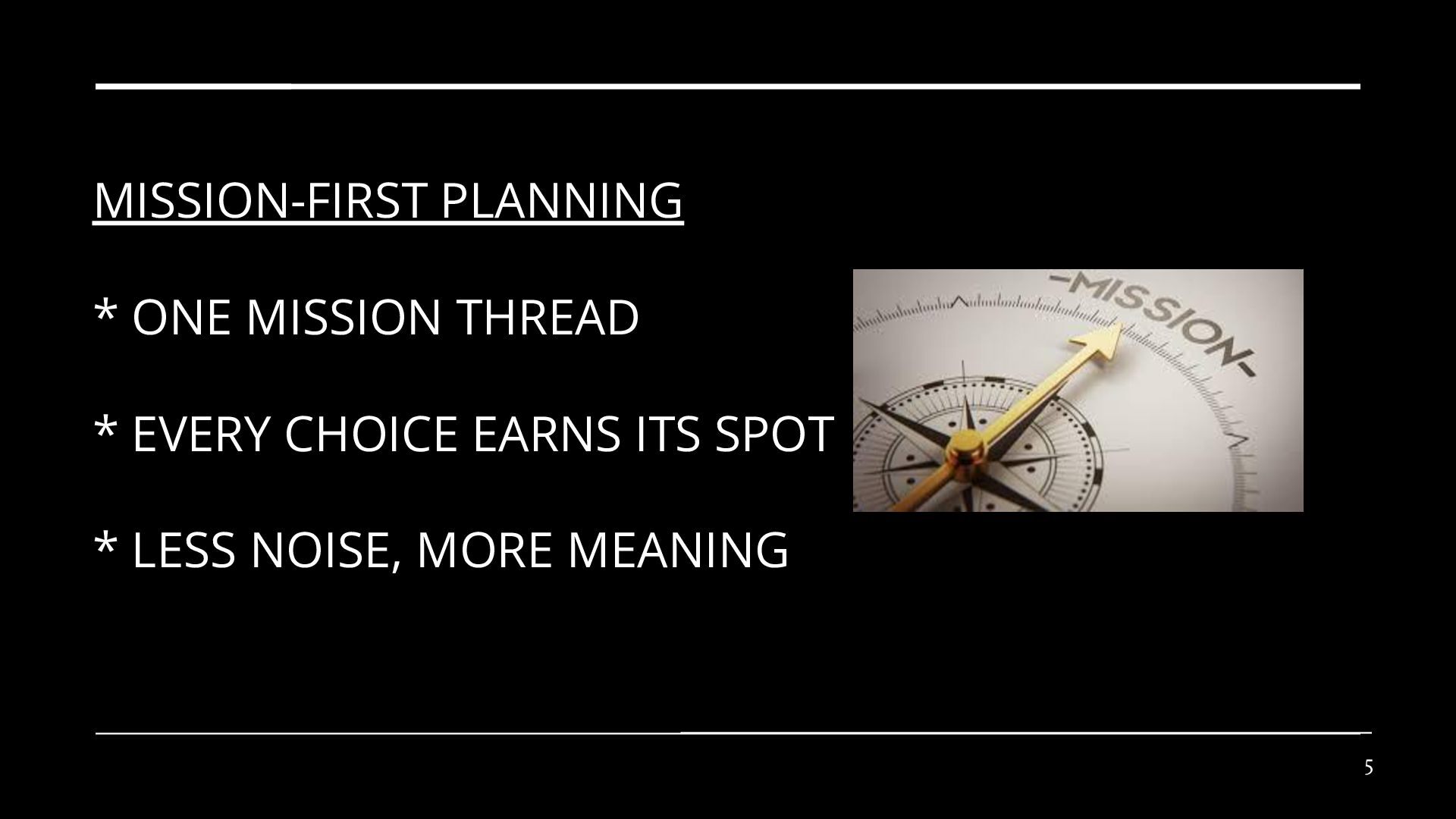 MISSION-FIRST PLANNING

* ONE MISSION THREAD

* EVERY CHOICE EARNS ITS SPOT

* LESS NOISE, MORE MEANING

-MISSION-

5